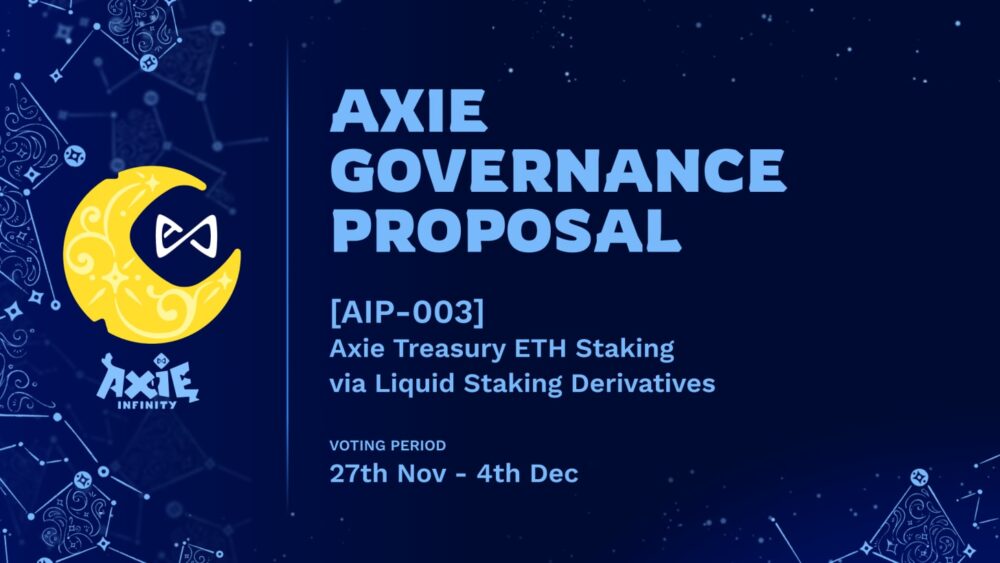 AXIE INFINITY

AXIE GOVERNANCE PROPOSAL

[AIP-003]
Axie Treasury ETH Staking via Liquid Staking Derivatives

VOTING PERIOD
27th Nov - 4th Dec